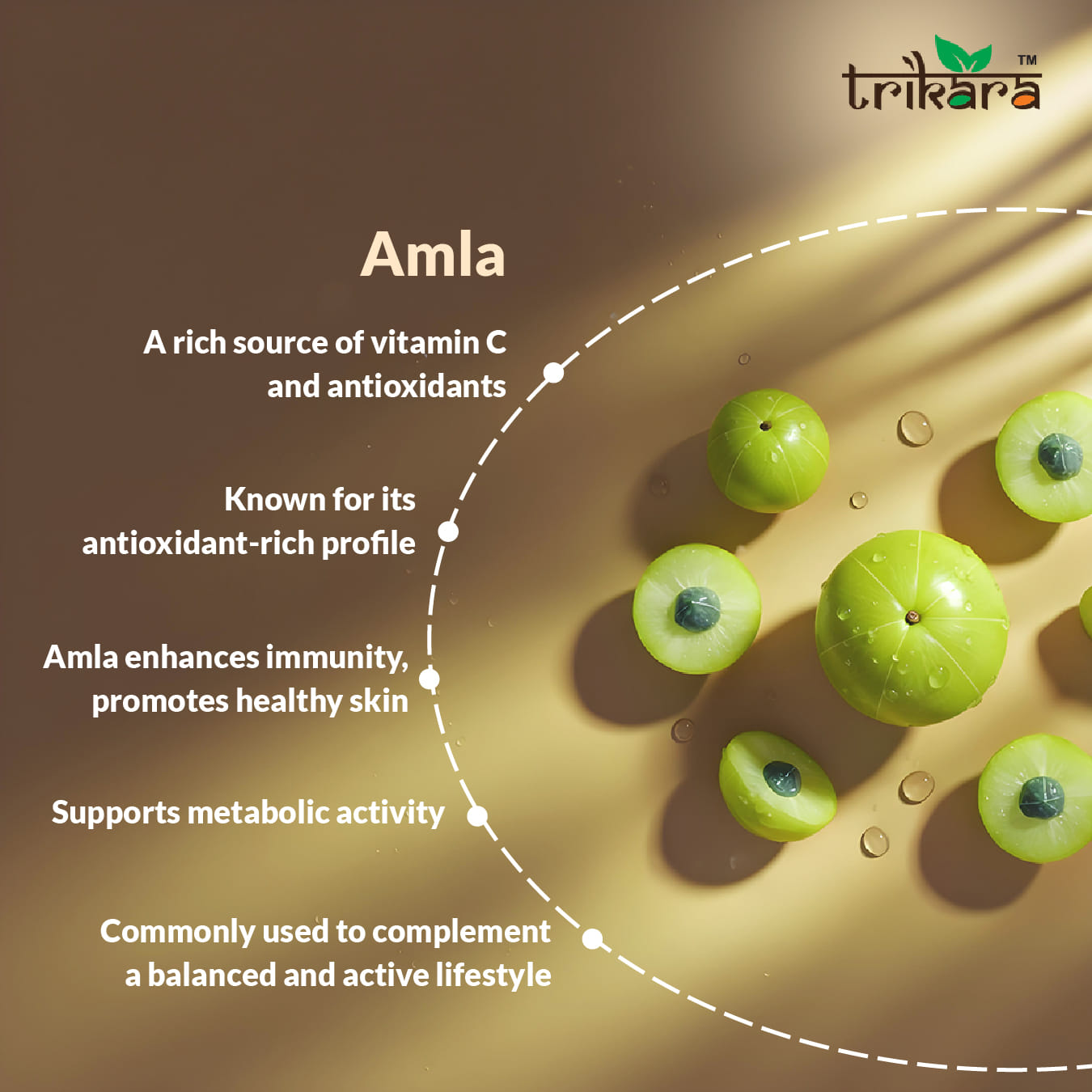 trikara™

Amla

A rich source of vitamin C and antioxidants

Known for its antioxidant-rich profile

Amla enhances immunity, promotes healthy skin

Supports metabolic activity

Commonly used to complement a balanced and active lifestyle